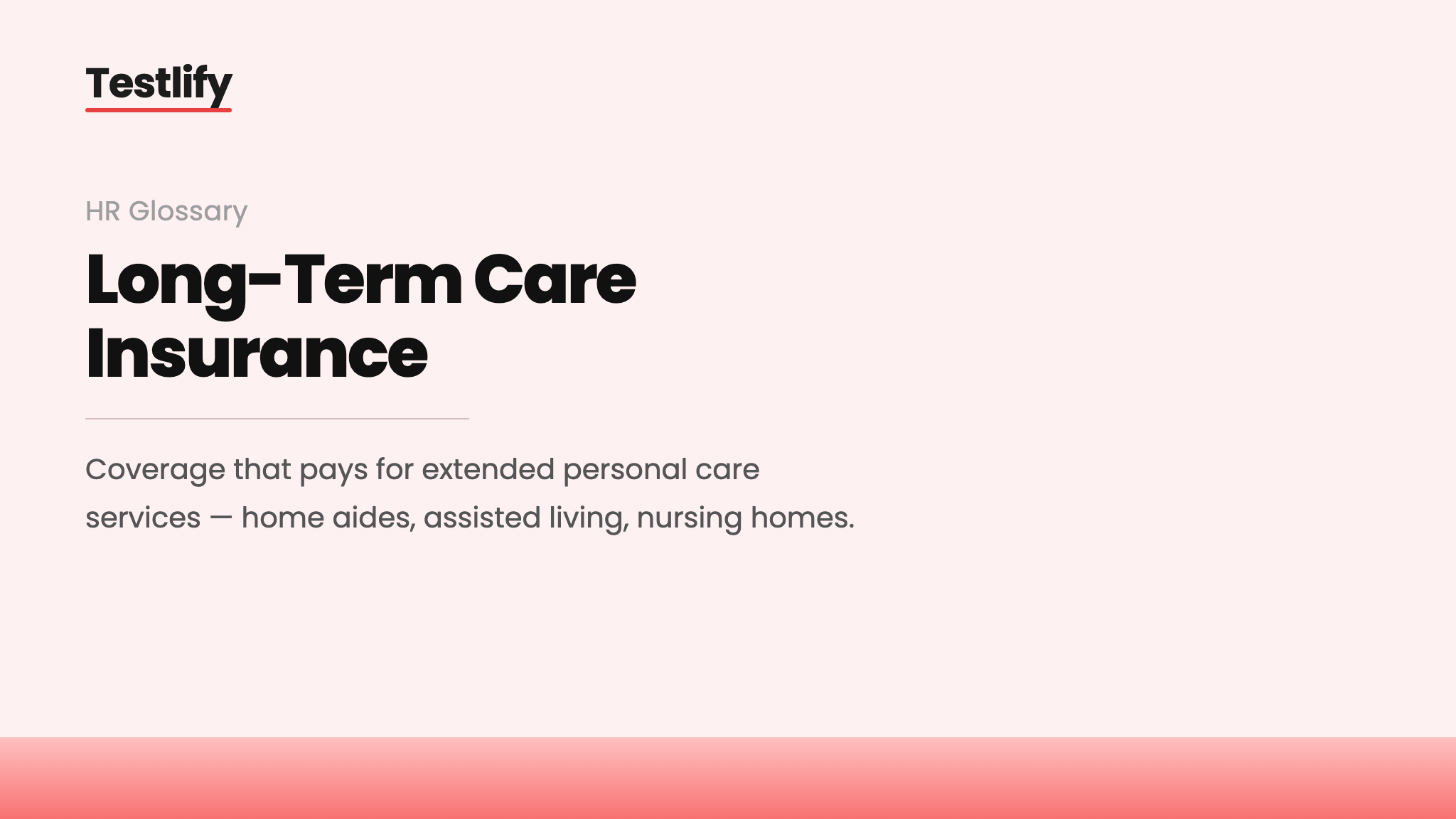 Testlify

HR Glossary

Long-Term Care Insurance

Coverage that pays for extended personal care services — home aides, assisted living, nursing homes.